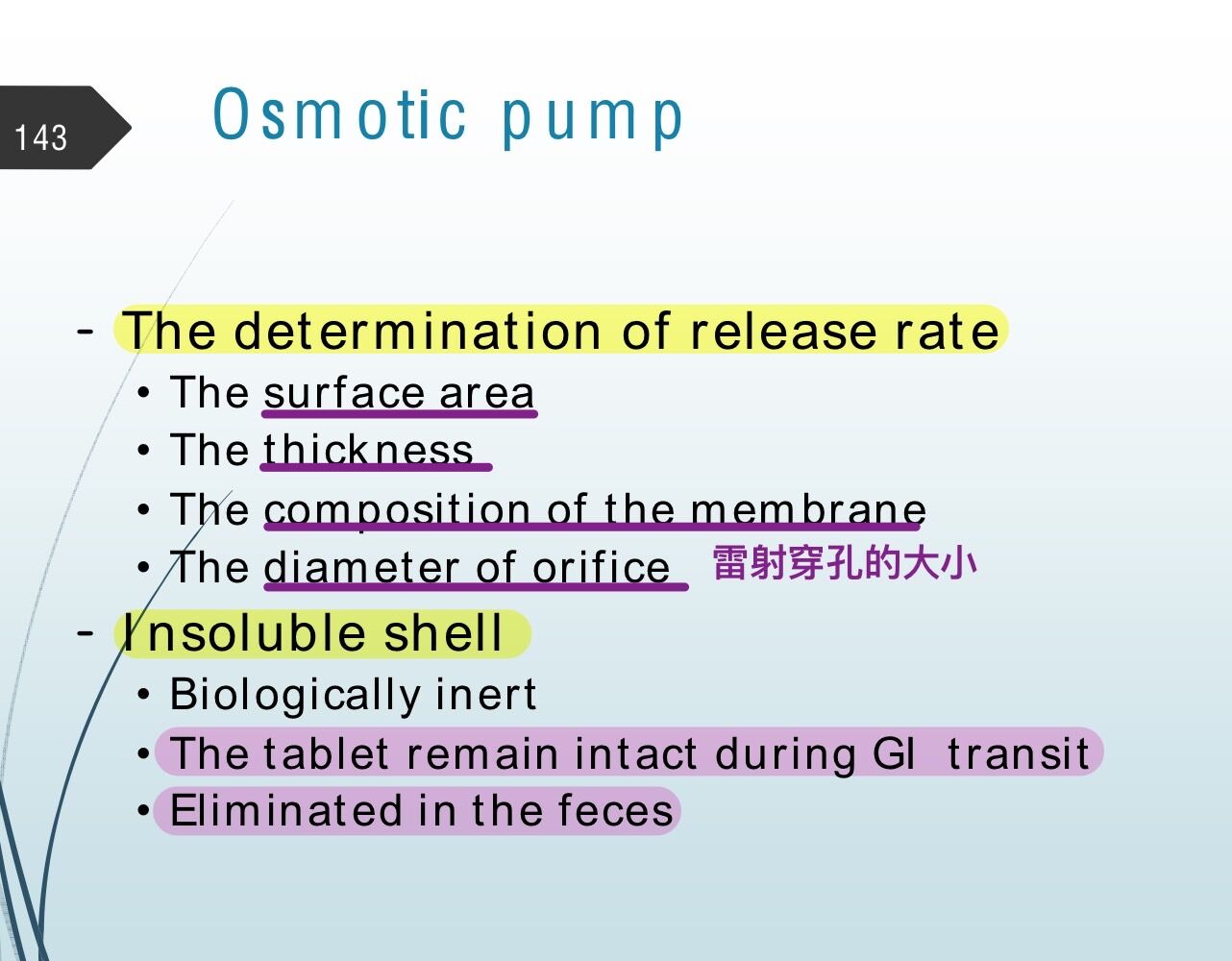 143

Osmotic pump

- The determination of release rate
  • The surface area
  • The thickness
  • The composition of the membrane
  • The diameter of orifice 雷射穿孔的大小
- Insoluble shell
  • Biologically inert
  • The tablet remain intact during GI transit
  • Eliminated in the feces